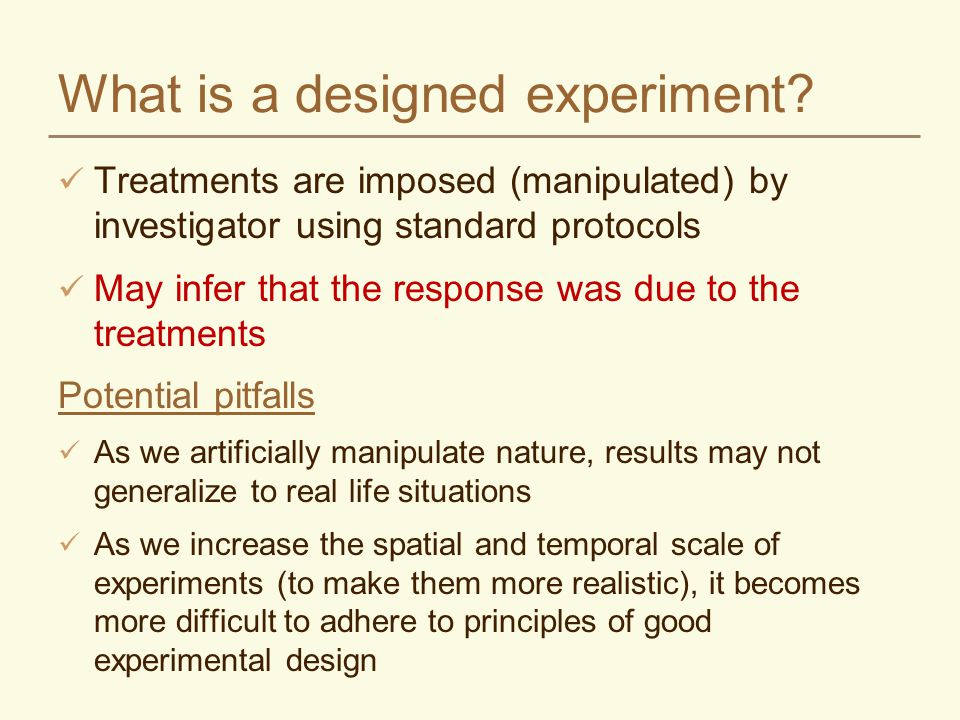 What is a designed experiment?

✓ Treatments are imposed (manipulated) by investigator using standard protocols

✓ May infer that the response was due to the treatments

Potential pitfalls

✓ As we artificially manipulate nature, results may not generalize to real life situations

✓ As we increase the spatial and temporal scale of experiments (to make them more realistic), it becomes more difficult to adhere to principles of good experimental design